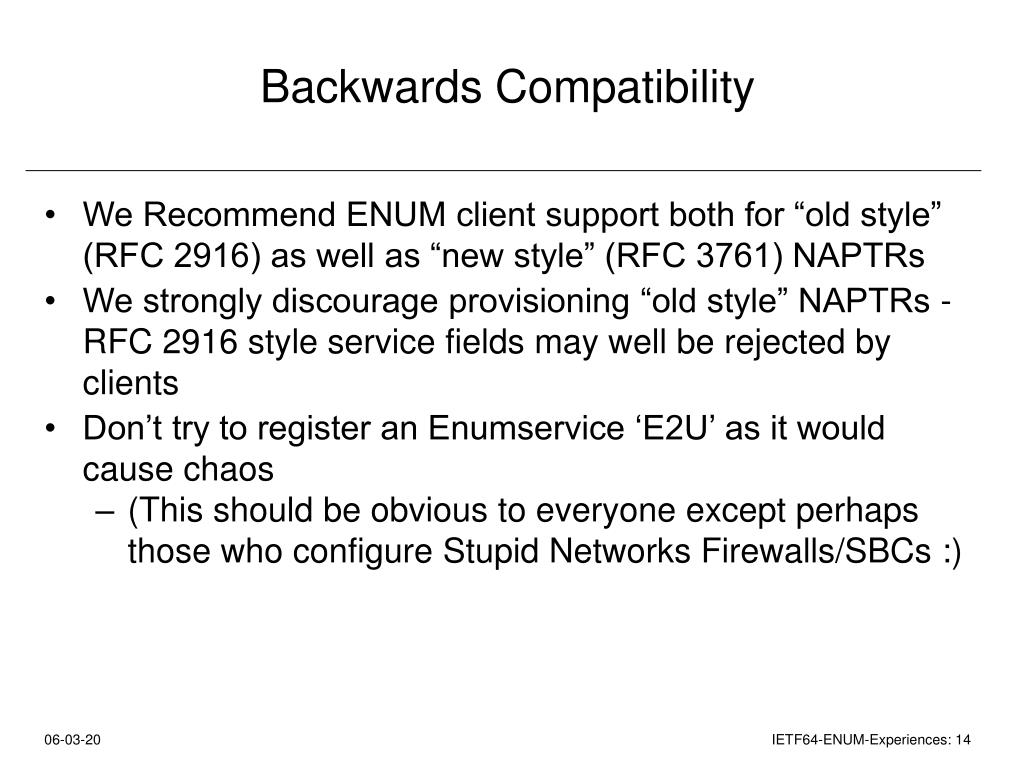 Backwards Compatibility

• We Recommend ENUM client support both for “old style” (RFC 2916) as well as “new style” (RFC 3761) NAPTRs
• We strongly discourage provisioning “old style” NAPTRs - RFC 2916 style service fields may well be rejected by clients
• Don’t try to register an Enumservice ‘E2U’ as it would cause chaos
– (This should be obvious to everyone except perhaps those who configure Stupid Networks Firewalls/SBCs :)

06-03-20

IETF64-ENUM-Experiences: 14